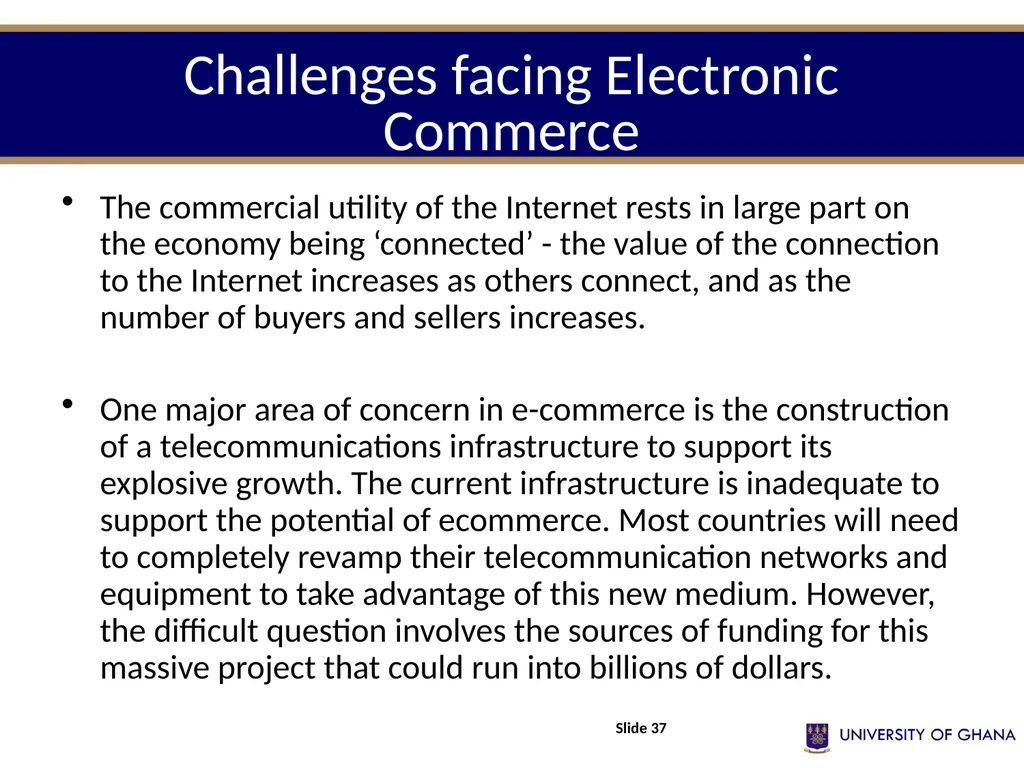 Challenges facing Electronic Commerce

• The commercial utility of the Internet rests in large part on the economy being ‘connected’ - the value of the connection to the Internet increases as others connect, and as the number of buyers and sellers increases.

• One major area of concern in e-commerce is the construction of a telecommunications infrastructure to support its explosive growth. The current infrastructure is inadequate to support the potential of ecommerce. Most countries will need to completely revamp their telecommunication networks and equipment to take advantage of this new medium. However, the difficult question involves the sources of funding for this massive project that could run into billions of dollars.

Slide 37

UNIVERSITY OF GHANA